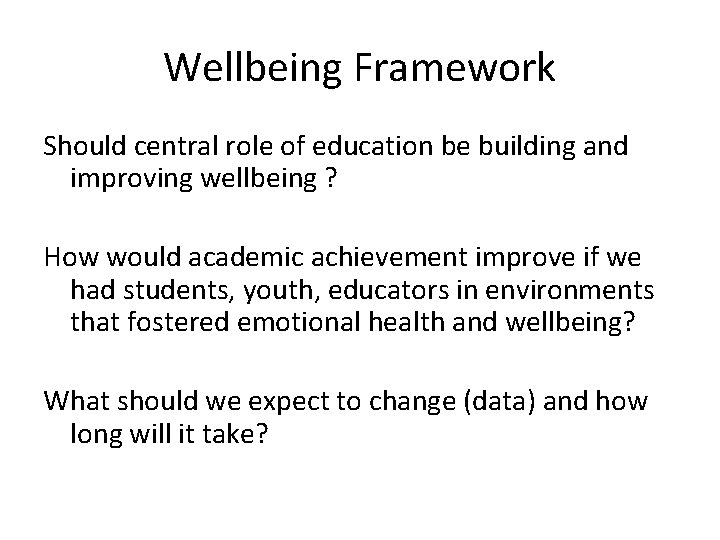 Wellbeing Framework

Should central role of education be building and improving wellbeing ?

How would academic achievement improve if we had students, youth, educators in environments that fostered emotional health and wellbeing?

What should we expect to change (data) and how long will it take?